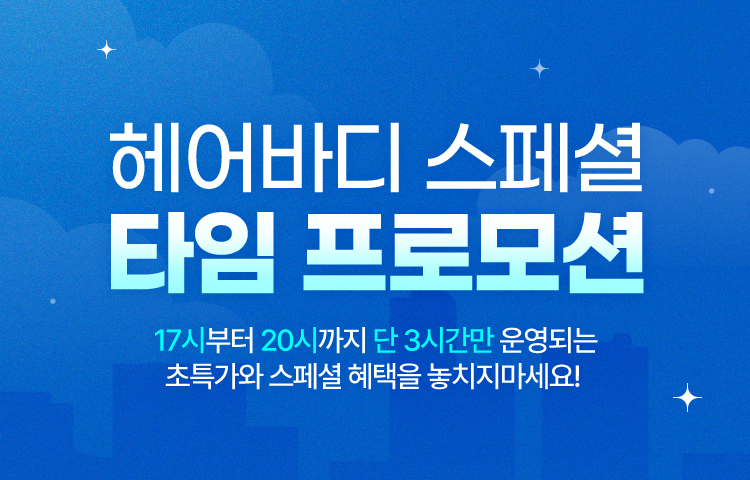 헤어바디 스페셜
타임 프로모션

17시부터 20시까지 단 3시간만 운영되는
초특가와 스페셜 혜택을 놓치지마세요!